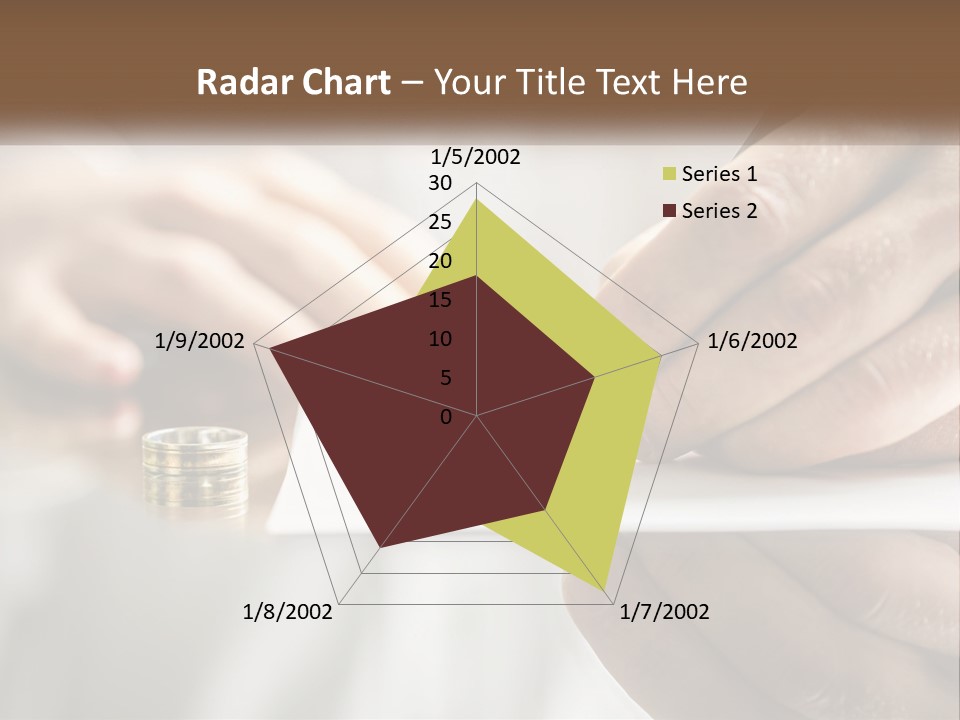 Radar Chart – Your Title Text Here

1/5/2002
30
25
20
15
10
5
0
1/6/2002
1/7/2002
1/8/2002
1/9/2002

Series 1
Series 2